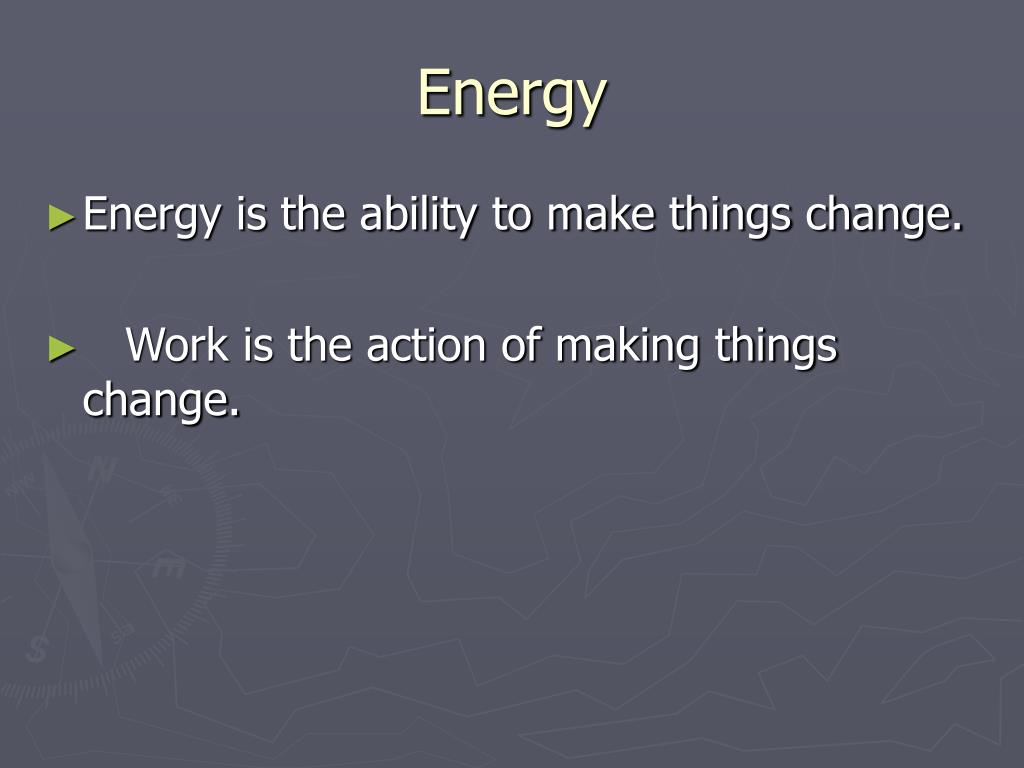 Energy

►Energy is the ability to make things change.

► Work is the action of making things change.